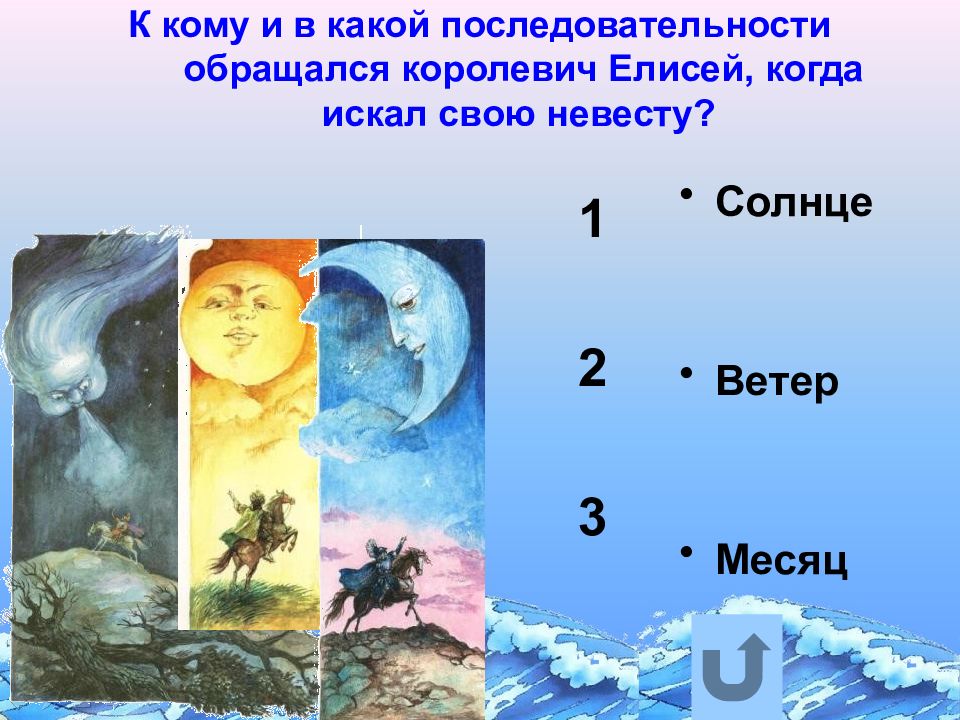 К кому и в какой последовательности обращался королевич Елисей, когда искал свою невесту?

1

2

3

• Солнце

• Ветер

• Месяц